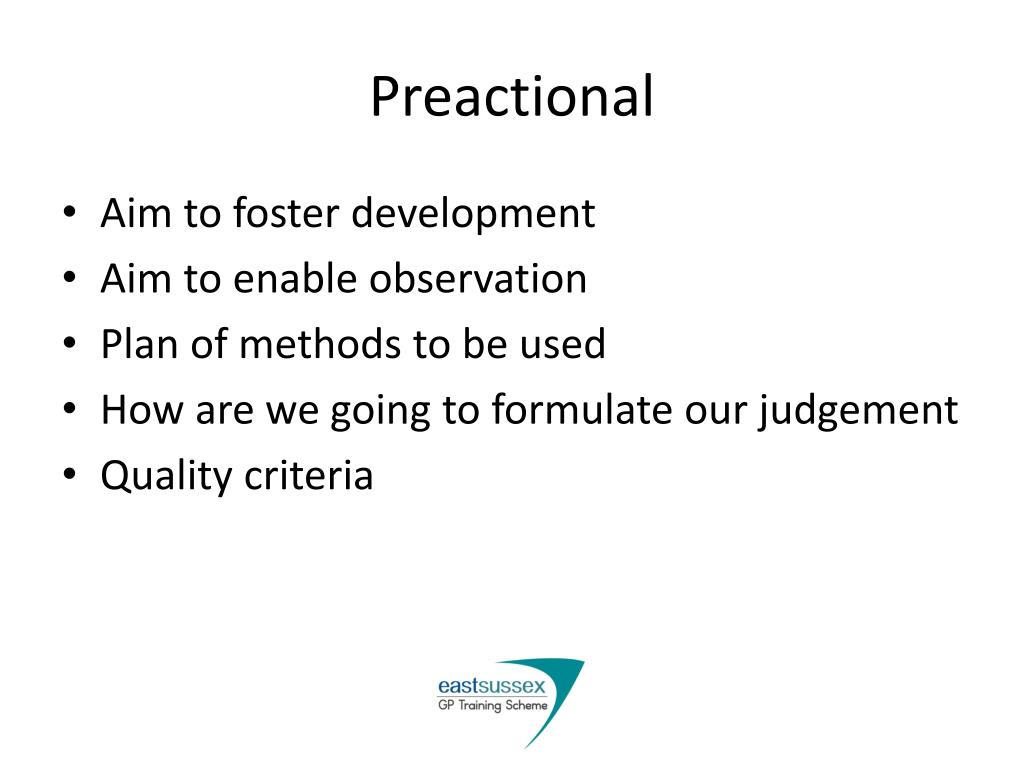 Preactional

• Aim to foster development
• Aim to enable observation
• Plan of methods to be used
• How are we going to formulate our judgement
• Quality criteria

eastsussex
GP Training Scheme